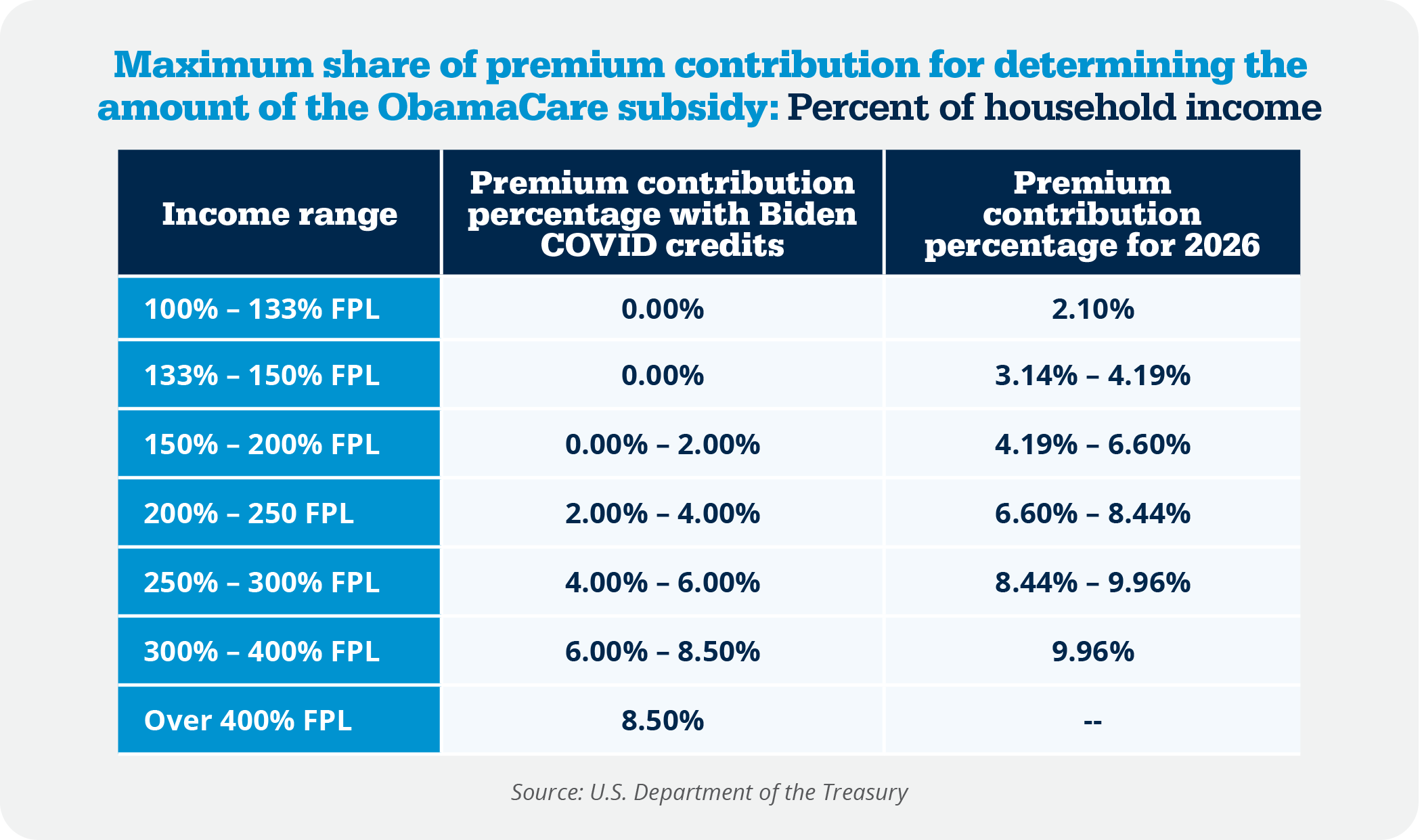 Maximum share of premium contribution for determining the amount of the ObamaCare subsidy: Percent of household income

| Income range | Premium contribution percentage with Biden COVID credits | Premium contribution percentage for 2026 |
|---|---|---|
| 100% – 133% FPL | 0.00% | 2.10% |
| 133% – 150% FPL | 0.00% | 3.14% – 4.19% |
| 150% – 200% FPL | 0.00% – 2.00% | 4.19% – 6.60% |
| 200% – 250 FPL | 2.00% – 4.00% | 6.60% – 8.44% |
| 250% – 300% FPL | 4.00% – 6.00% | 8.44% – 9.96% |
| 300% – 400% FPL | 6.00% – 8.50% | 9.96% |
| Over 400% FPL | 8.50% | -- |

Source: U.S. Department of the Treasury